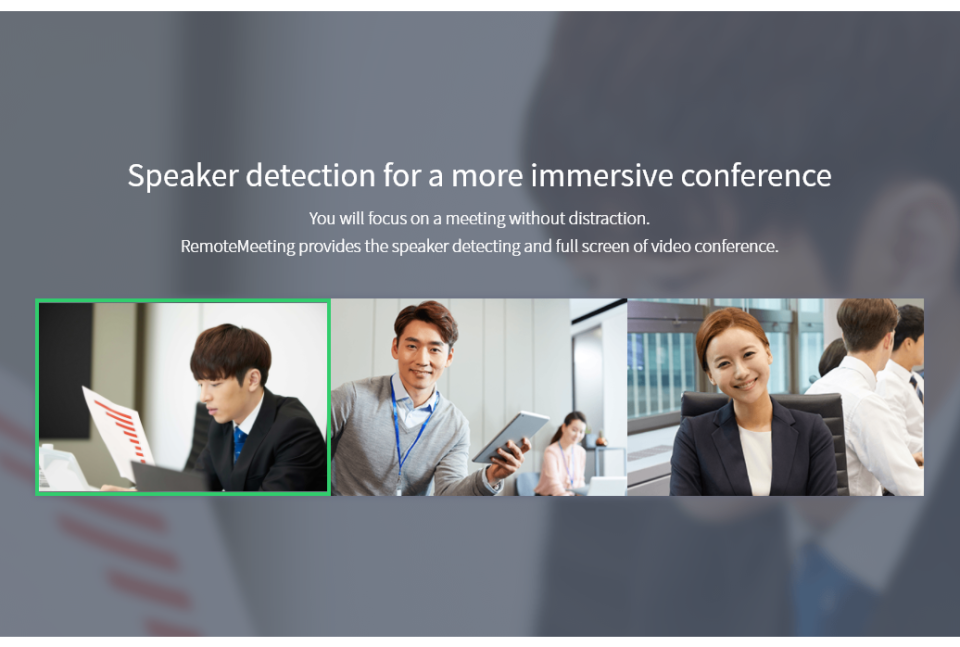 Speaker detection for a more immersive conference

You will focus on a meeting without distraction.
RemoteMeeting provides the speaker detecting and full screen of video conference.